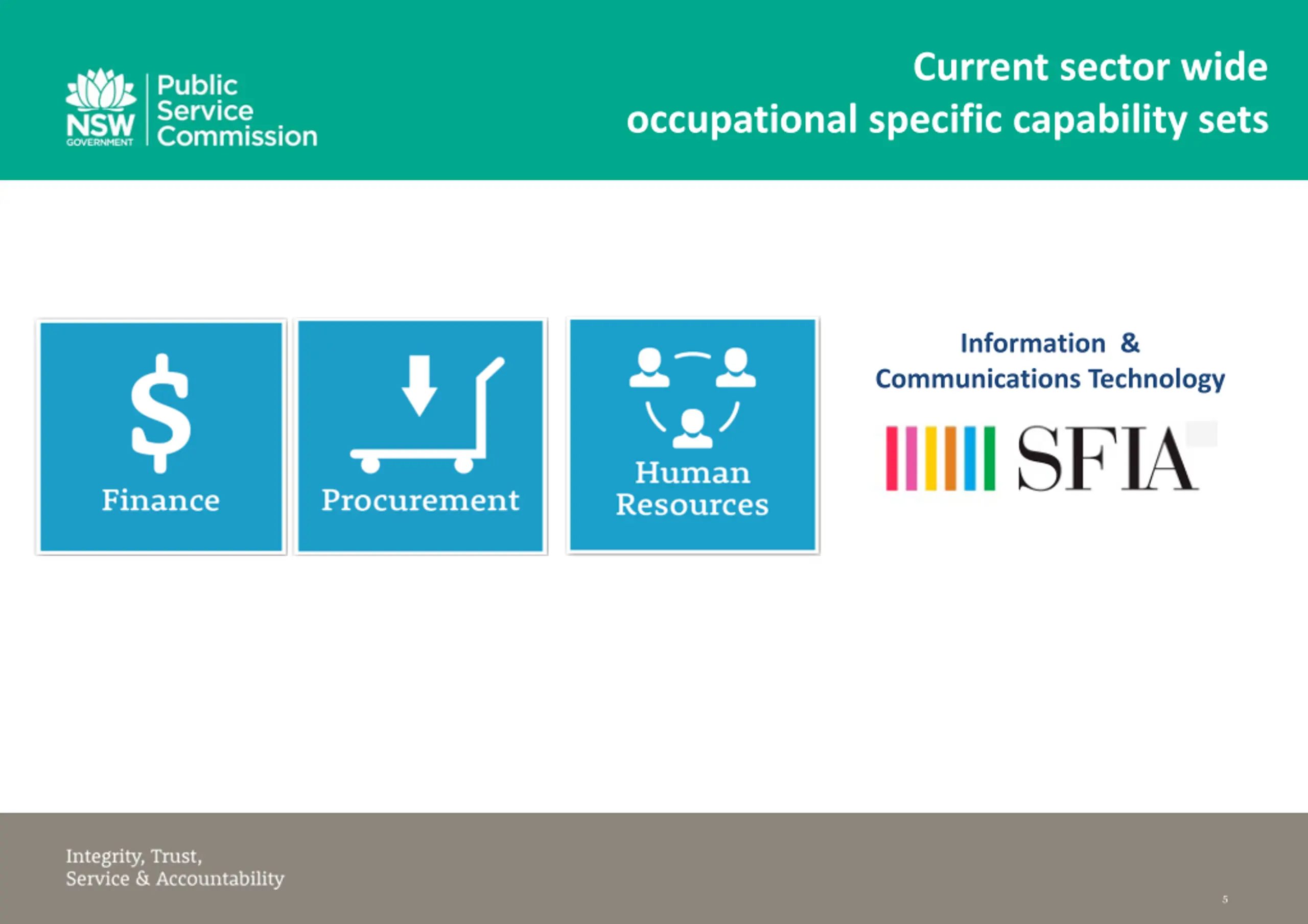 NSW GOVERNMENT Public Service Commission

Current sector wide occupational specific capability sets

$ Finance

Procurement

Human Resources

Information & Communications Technology

SFIA

Integrity, Trust, Service & Accountability

5